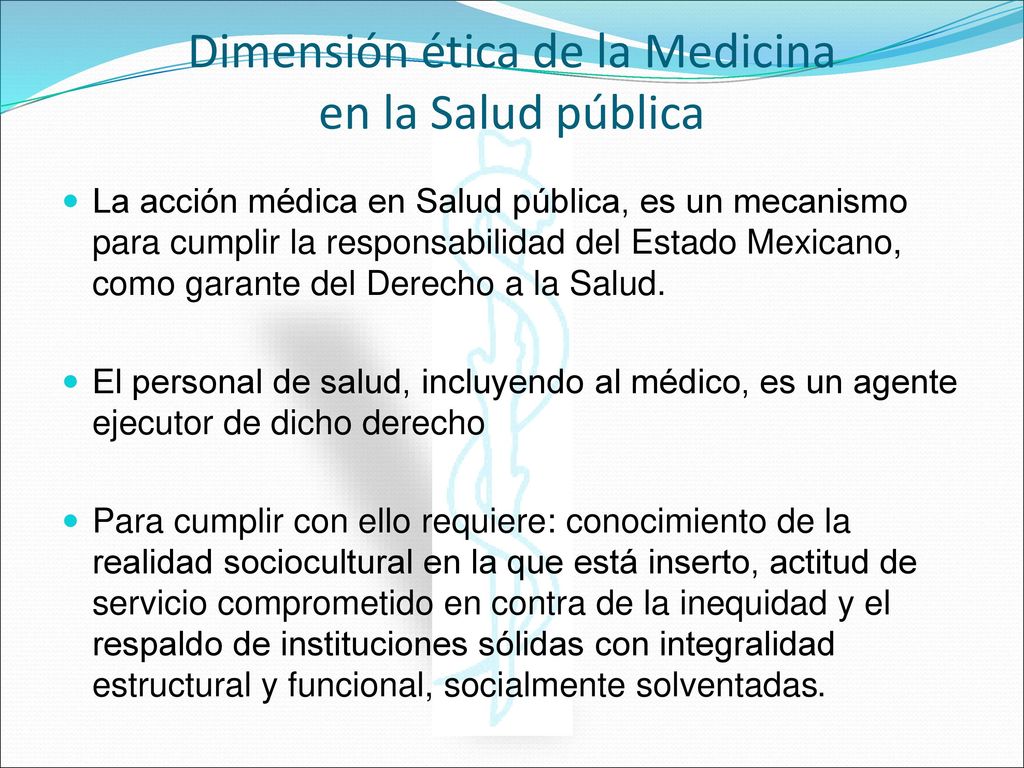 Dimensión ética de la Medicina en la Salud pública

La acción médica en Salud pública, es un mecanismo para cumplir la responsabilidad del Estado Mexicano, como garante del Derecho a la Salud.

El personal de salud, incluyendo al médico, es un agente ejecutor de dicho derecho

Para cumplir con ello requiere: conocimiento de la realidad sociocultural en la que está inserto, actitud de servicio comprometido en contra de la inequidad y el respaldo de instituciones sólidas con integralidad estructural y funcional, socialmente solventadas.